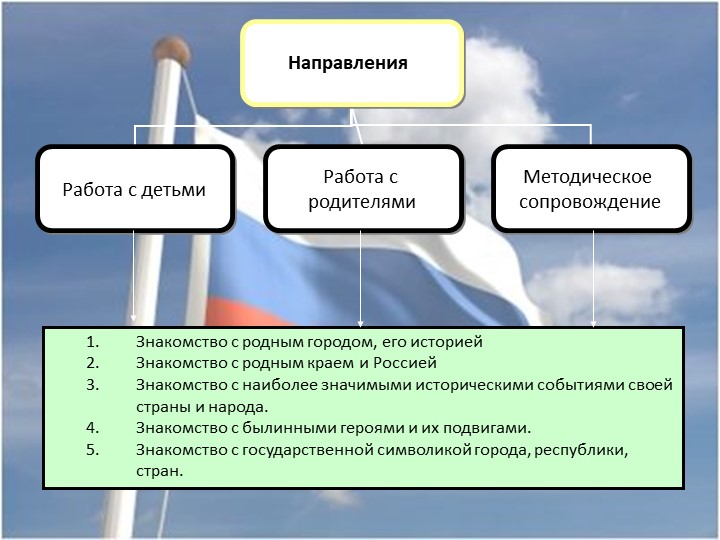 Направления

Работа с детьми

Работа с родителями

Методическое сопровождение

1. Знакомство с родным городом, его историей
2. Знакомство с родным краем и Россией
3. Знакомство с наиболее значимыми историческими событиями своей страны и народа.
4. Знакомство с былинными героями и их подвигами.
5. Знакомство с государственной символикой города, республики, стран.